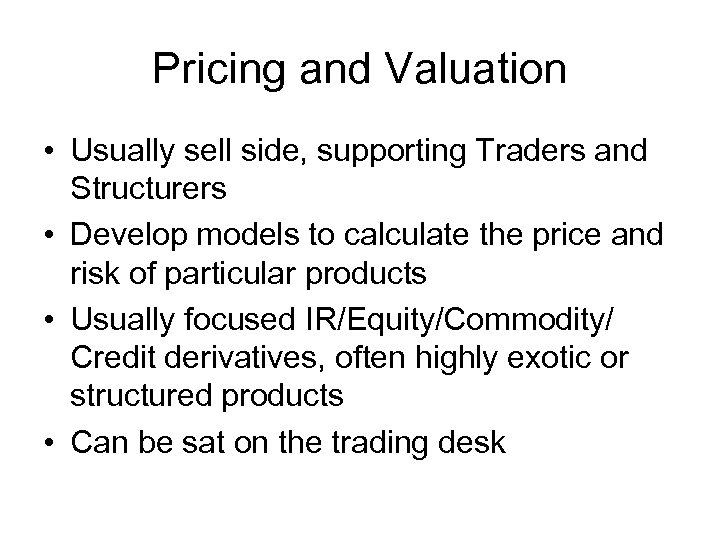 Pricing and Valuation

• Usually sell side, supporting Traders and Structurers
• Develop models to calculate the price and risk of particular products
• Usually focused IR/Equity/Commodity/ Credit derivatives, often highly exotic or structured products
• Can be sat on the trading desk